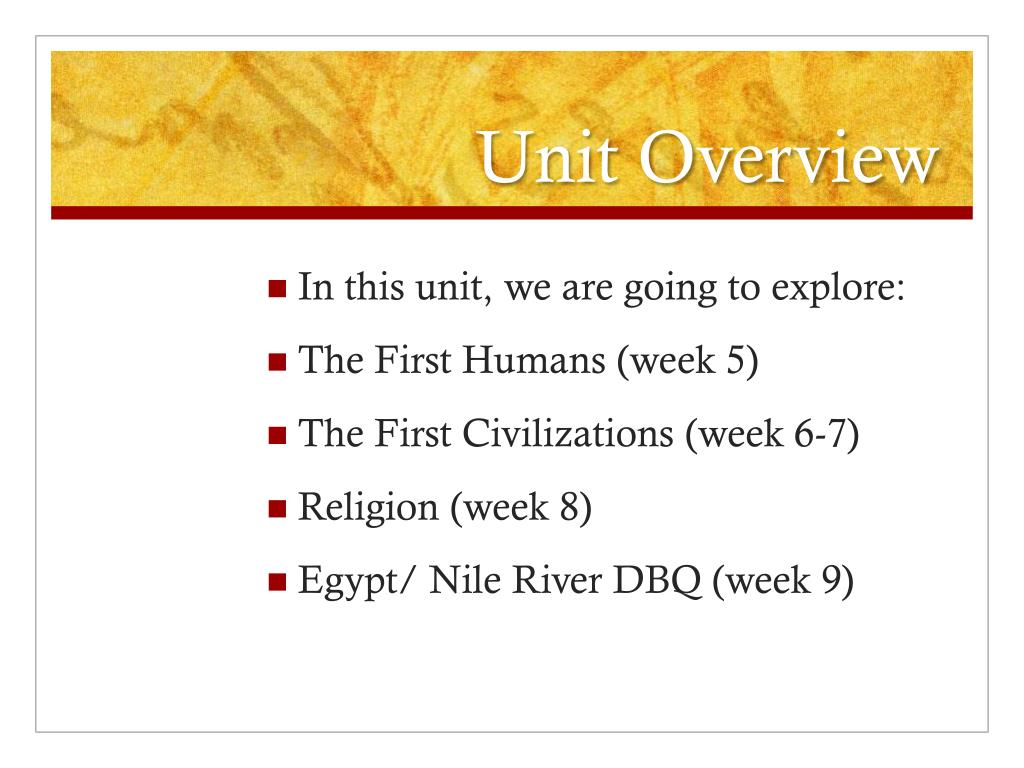 Unit Overview

- In this unit, we are going to explore:
- The First Humans (week 5)
- The First Civilizations (week 6-7)
- Religion (week 8)
- Egypt/ Nile River DBQ (week 9)